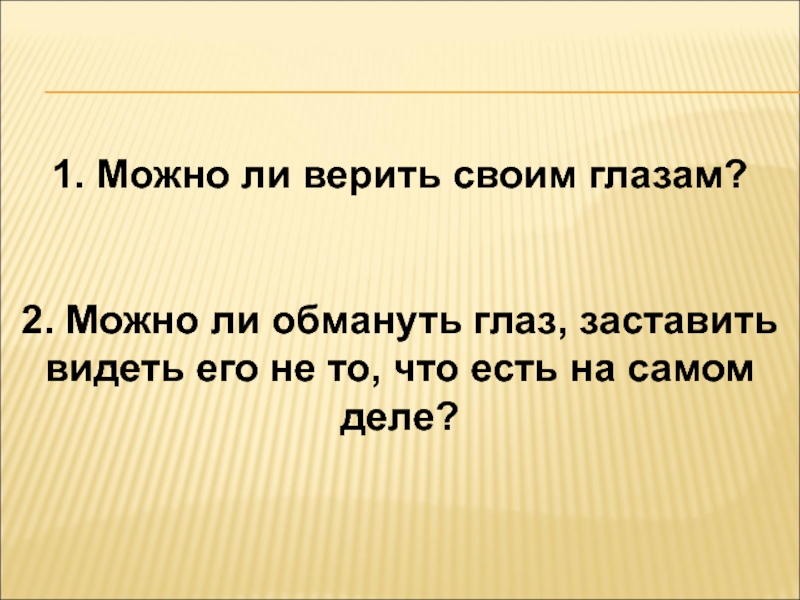 1. Можно ли верить своим глазам?

2. Можно ли обмануть глаз, заставить видеть его не то, что есть на самом деле?